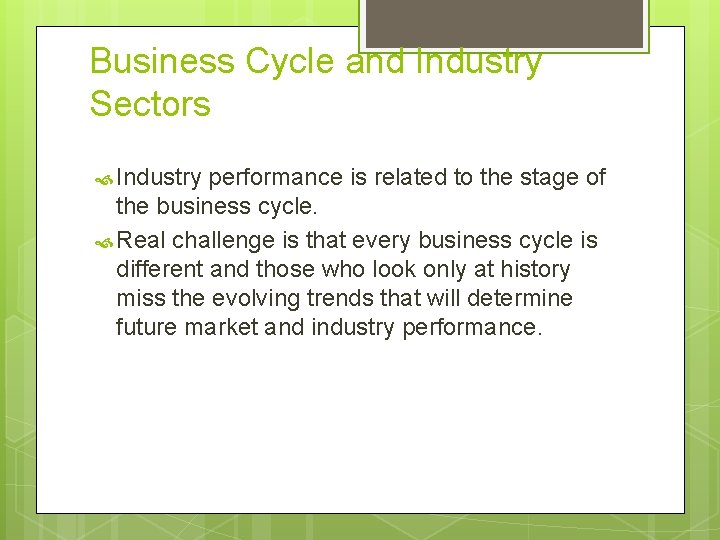 Business Cycle and Industry Sectors

Industry performance is related to the stage of the business cycle.

Real challenge is that every business cycle is different and those who look only at history miss the evolving trends that will determine future market and industry performance.